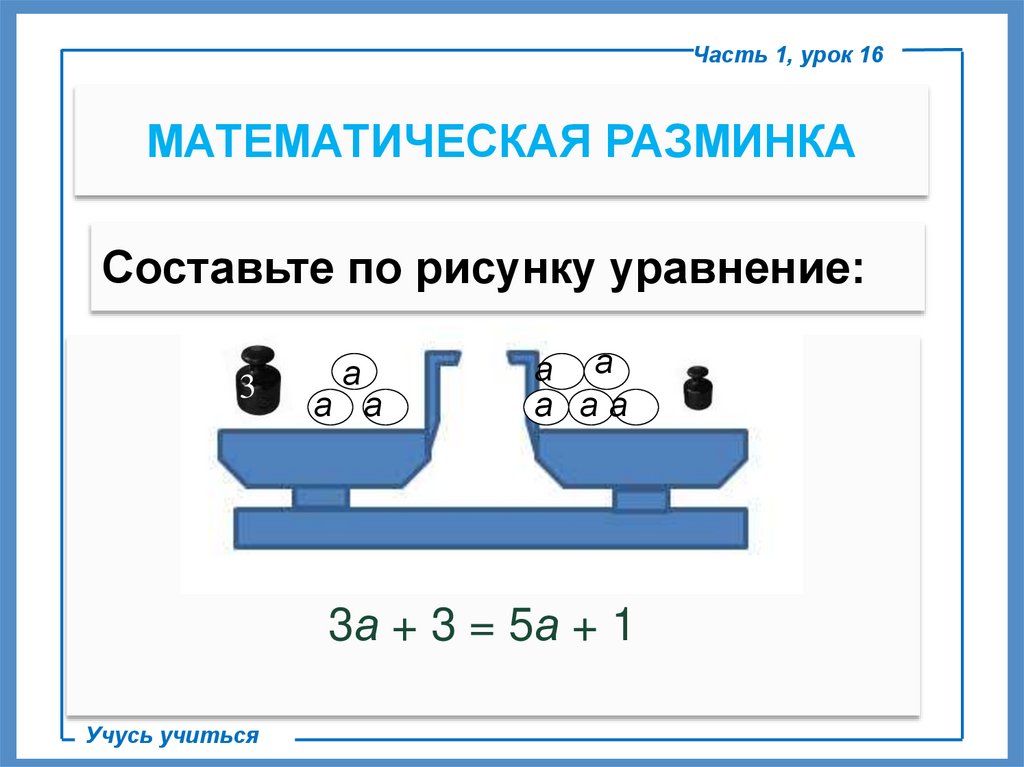 Часть 1, урок 16

МАТЕМАТИЧЕСКАЯ РАЗМИНКА

Составьте по рисунку уравнение:

3
a
a a

a a
a a a

$3a + 3 = 5a + 1$

Учусь учиться